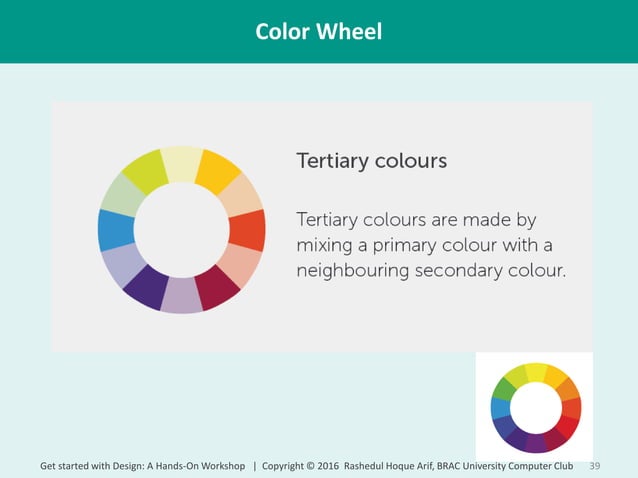 Color Wheel

Tertiary colours

Tertiary colours are made by mixing a primary colour with a neighbouring secondary colour.

Get started with Design: A Hands-On Workshop | Copyright © 2016 Rashedul Hoque Arif, BRAC University Computer Club 39